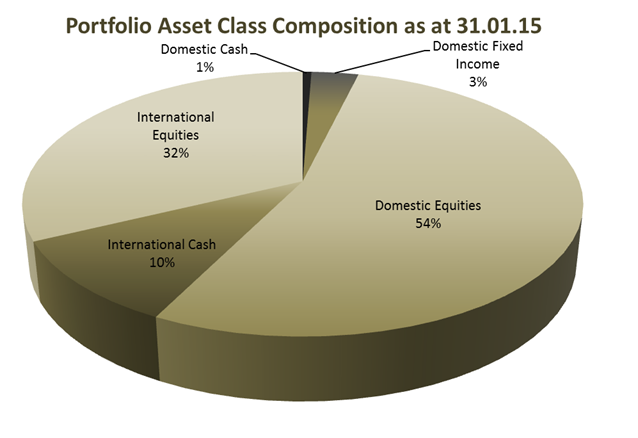 Portfolio Asset Class Composition as at 31.01.15

Domestic Cash
1%

Domestic Fixed
Income
3%

International
Equities
32%

Domestic Equities
54%

International Cash
10%